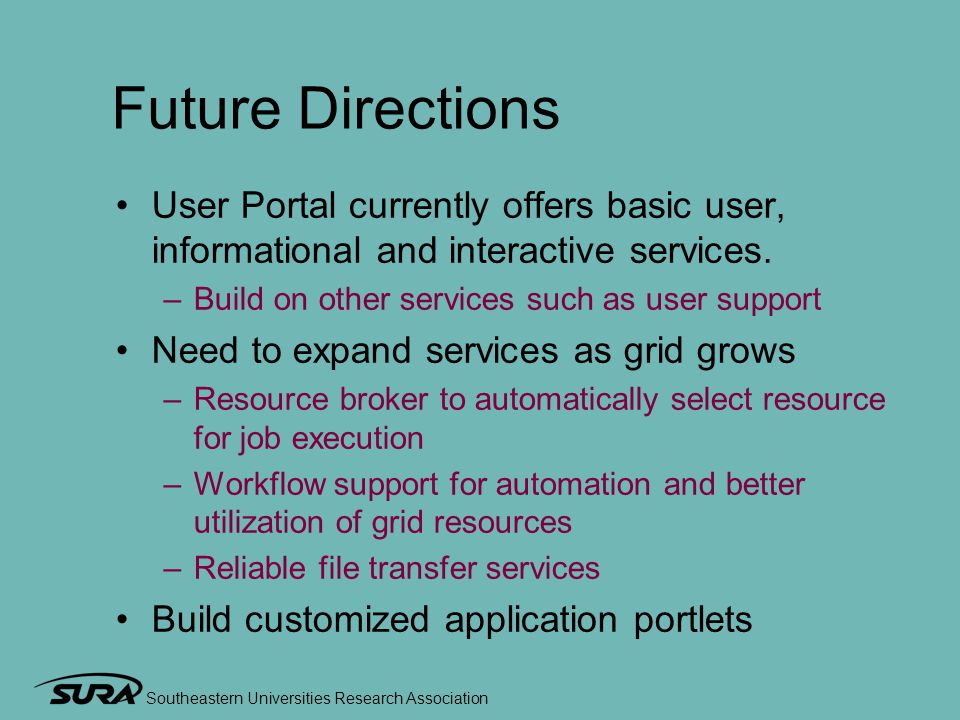 Future Directions

• User Portal currently offers basic user, informational and interactive services.
– Build on other services such as user support

• Need to expand services as grid grows
– Resource broker to automatically select resource for job execution
– Workflow support for automation and better utilization of grid resources
– Reliable file transfer services

• Build customized application portlets

SURA Southeastern Universities Research Association